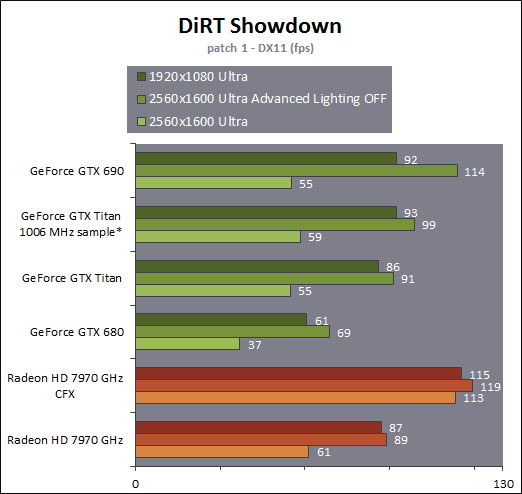 DiRT Showdown
patch 1 - DX11 (fps)

1920x1080 Ultra
2560x1600 Ultra Advanced Lighting OFF
2560x1600 Ultra

GeForce GTX 690
92
114
55

GeForce GTX Titan 1006 MHz sample*
93
99
59

GeForce GTX Titan
86
91
55

GeForce GTX 680
61
69
37

Radeon HD 7970 GHz CFX
115
119
113

Radeon HD 7970 GHz
87
89
61

0
130